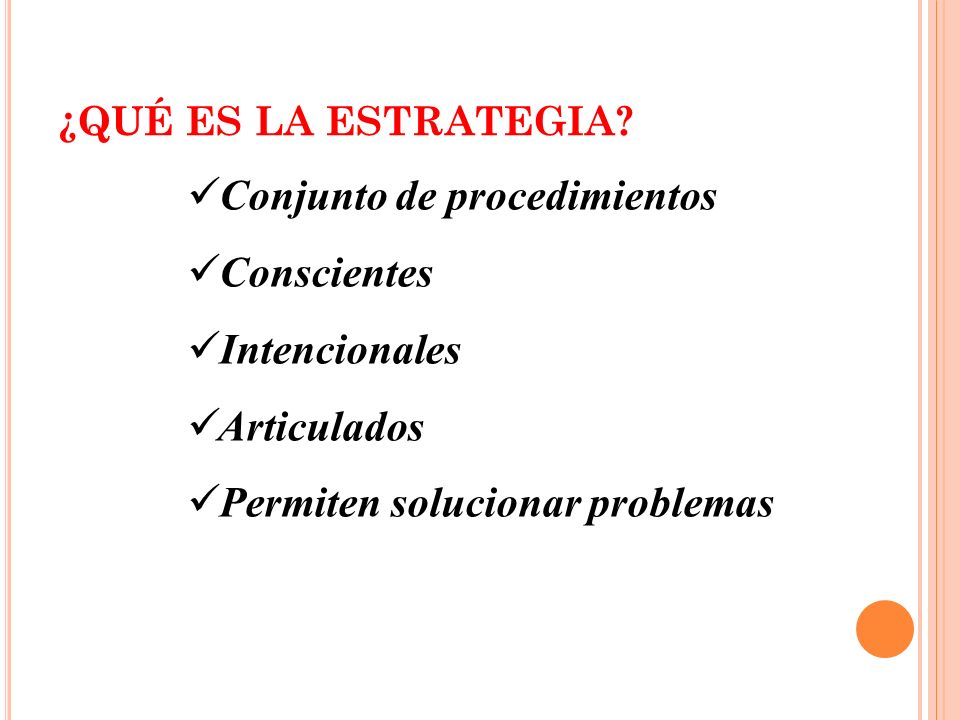 ¿QUÉ ES LA ESTRATEGIA?

✓Conjunto de procedimientos

✓Conscientes

✓Intencionales

✓Articulados

✓Permiten solucionar problemas